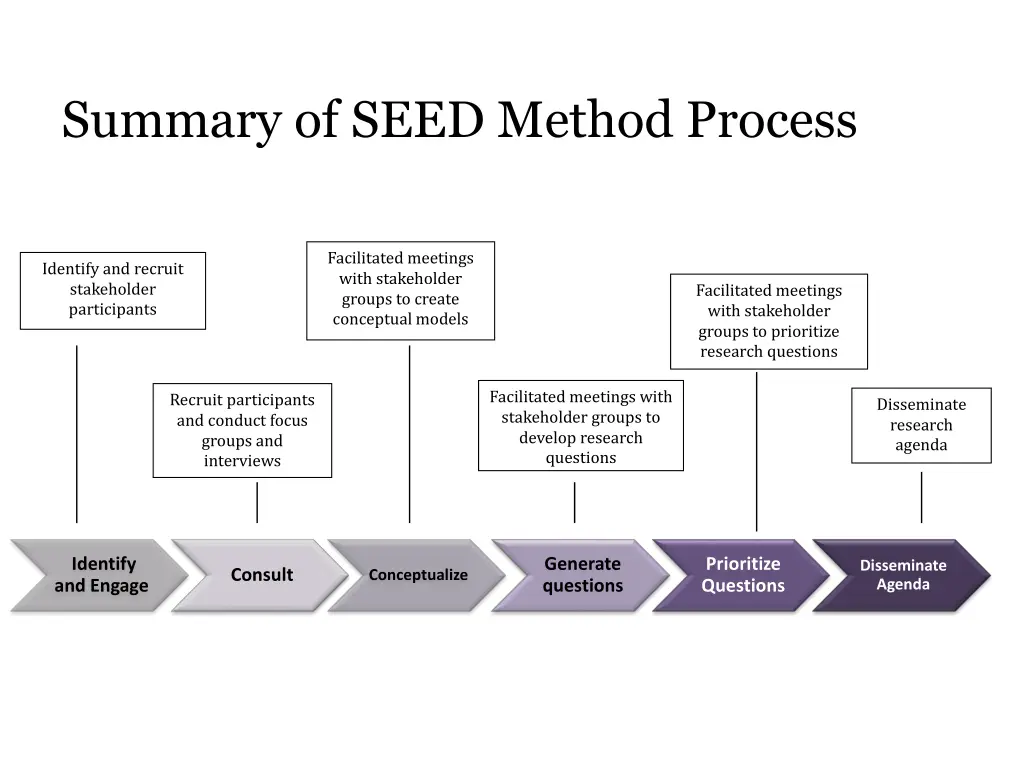 Summary of SEED Method Process

Identify and recruit stakeholder participants

Facilitated meetings with stakeholder groups to create conceptual models

Facilitated meetings with stakeholder groups to prioritize research questions

Recruit participants and conduct focus groups and interviews

Facilitated meetings with stakeholder groups to develop research questions

Disseminate research agenda

Identify and Engage

Consult

Conceptualize

Generate questions

Prioritize Questions

Disseminate Agenda